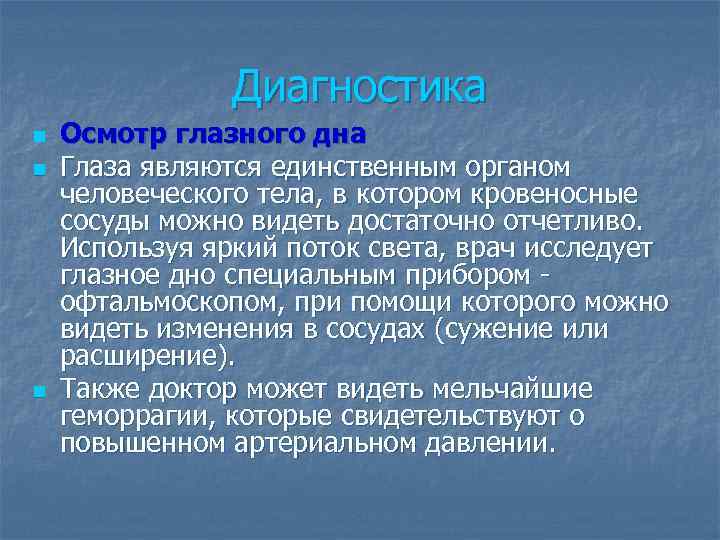 Диагностика

Осмотр глазного дна

Глаза являются единственным органом человеческого тела, в котором кровеносные сосуды можно видеть достаточно отчетливо. Используя яркий поток света, врач исследует глазное дно специальным прибором - офтальмоскопом, при помощи которого можно видеть изменения в сосудах (сужение или расширение).

Также доктор может видеть мельчайшие геморрагии, которые свидетельствуют о повышенном артериальном давлении.